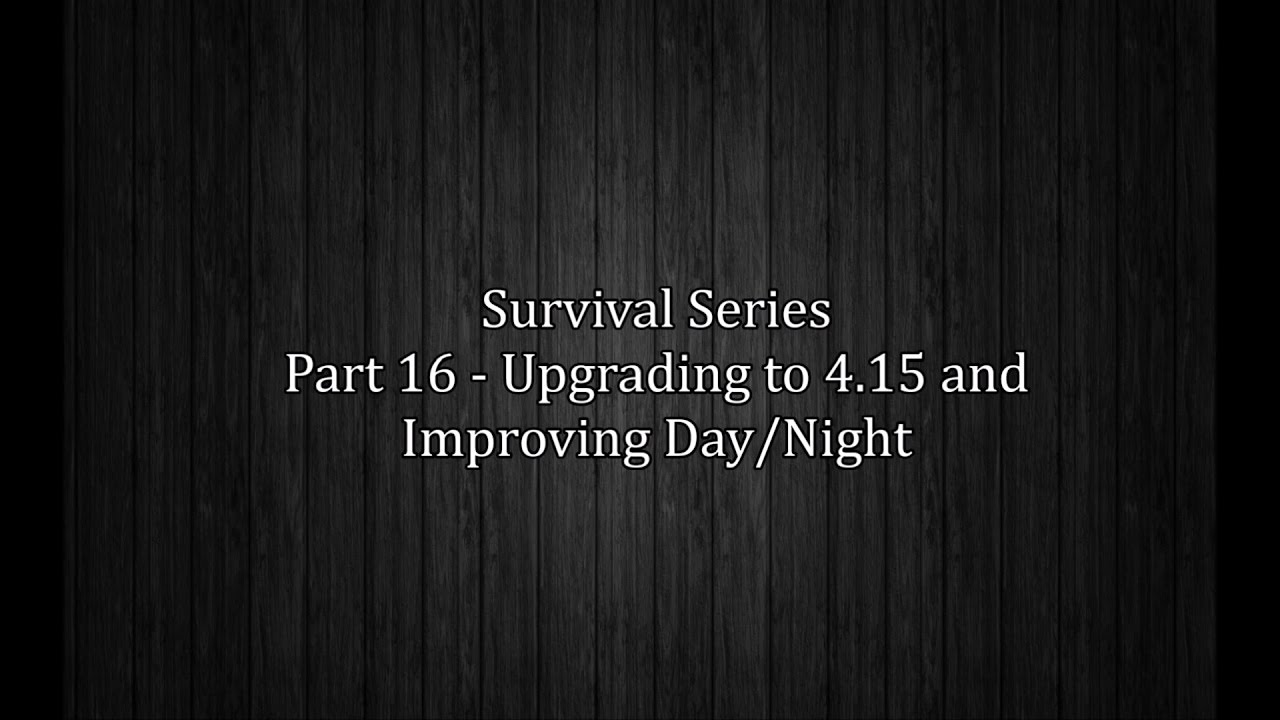 Survival Series
Part 16 - Upgrading to 4.15 and Improving Day/Night